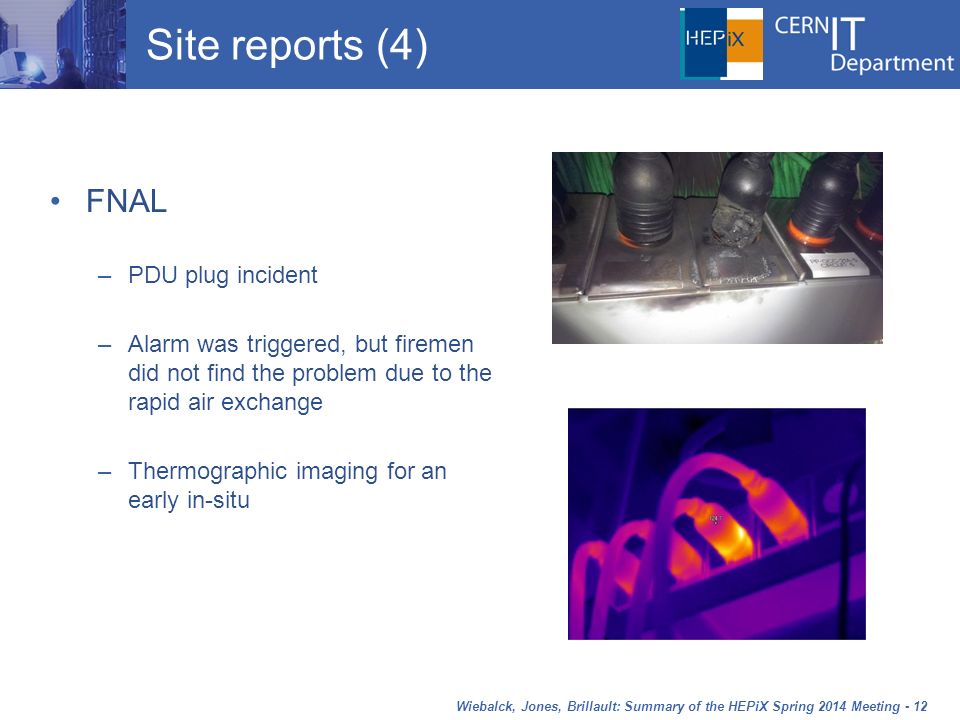 Site reports (4)

HEPiX

CERN IT Department

• FNAL

– PDU plug incident

– Alarm was triggered, but firemen did not find the problem due to the rapid air exchange

– Thermographic imaging for an early in-situ

Wiebalck, Jones, Brillault: Summary of the HEPiX Spring 2014 Meeting - 12